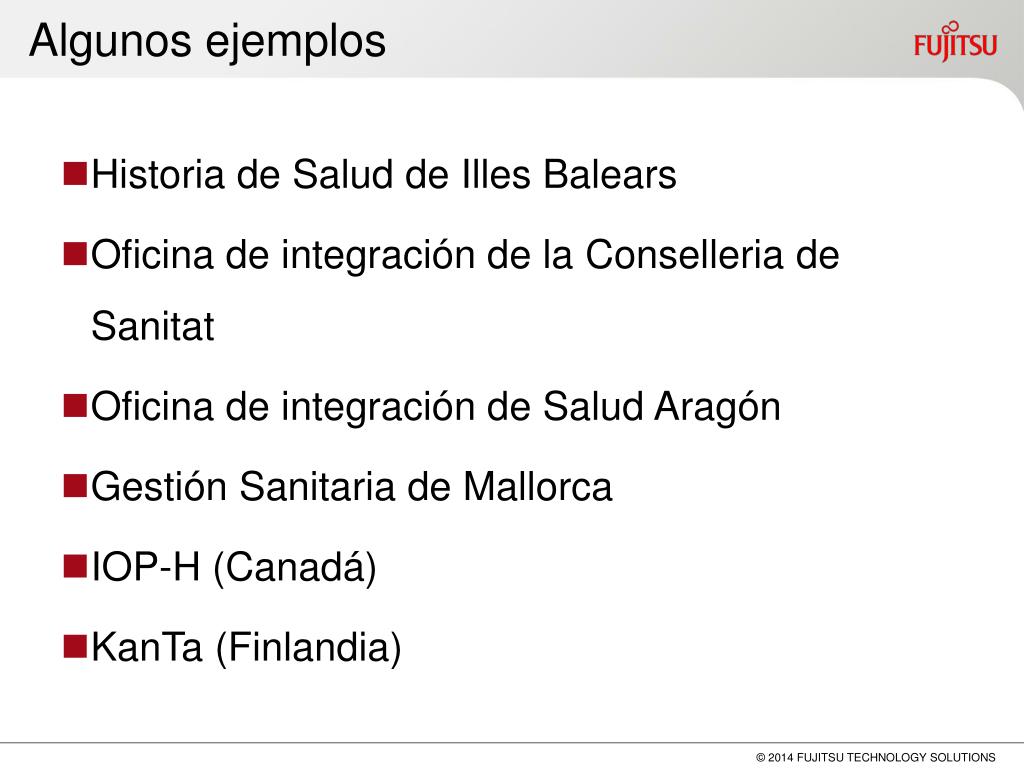 Algunos ejemplos

FUJITSU

Historia de Salud de Illes Balears

Oficina de integración de la Conselleria de Sanitat

Oficina de integración de Salud Aragón

Gestión Sanitaria de Mallorca

IOP-H (Canadá)

KanTa (Finlandia)

© 2014 FUJITSU TECHNOLOGY SOLUTIONS